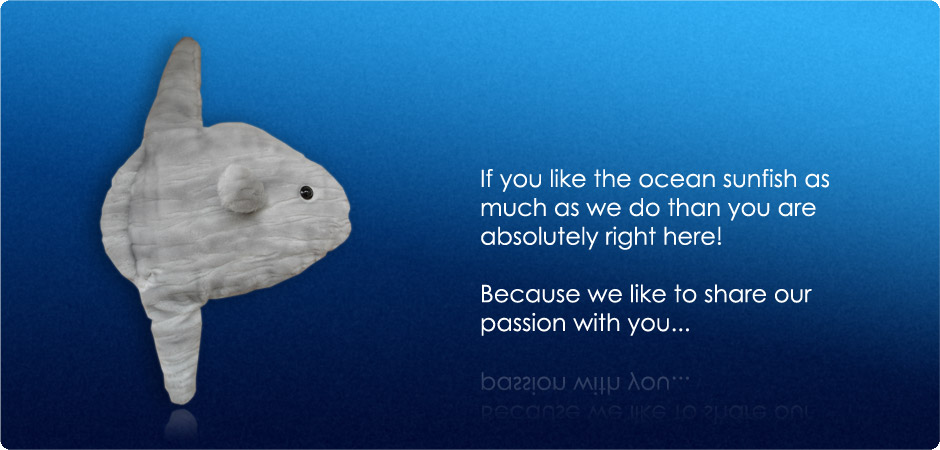 If you like the ocean sunfish as much as we do than you are absolutely right here!

Because we like to share our passion with you...